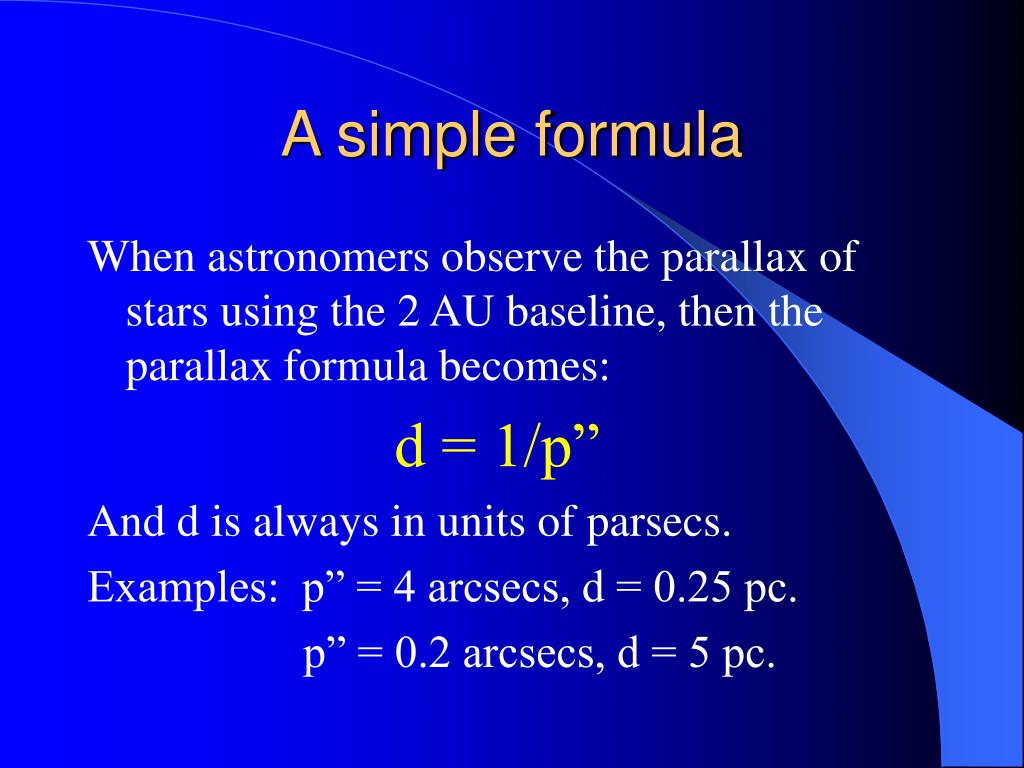 A simple formula

When astronomers observe the parallax of stars using the 2 AU baseline, then the parallax formula becomes:

d = 1/p”

And d is always in units of parsecs.

Examples: p” = 4 arcsecs, d = 0.25 pc.

p” = 0.2 arcsecs, d = 5 pc.